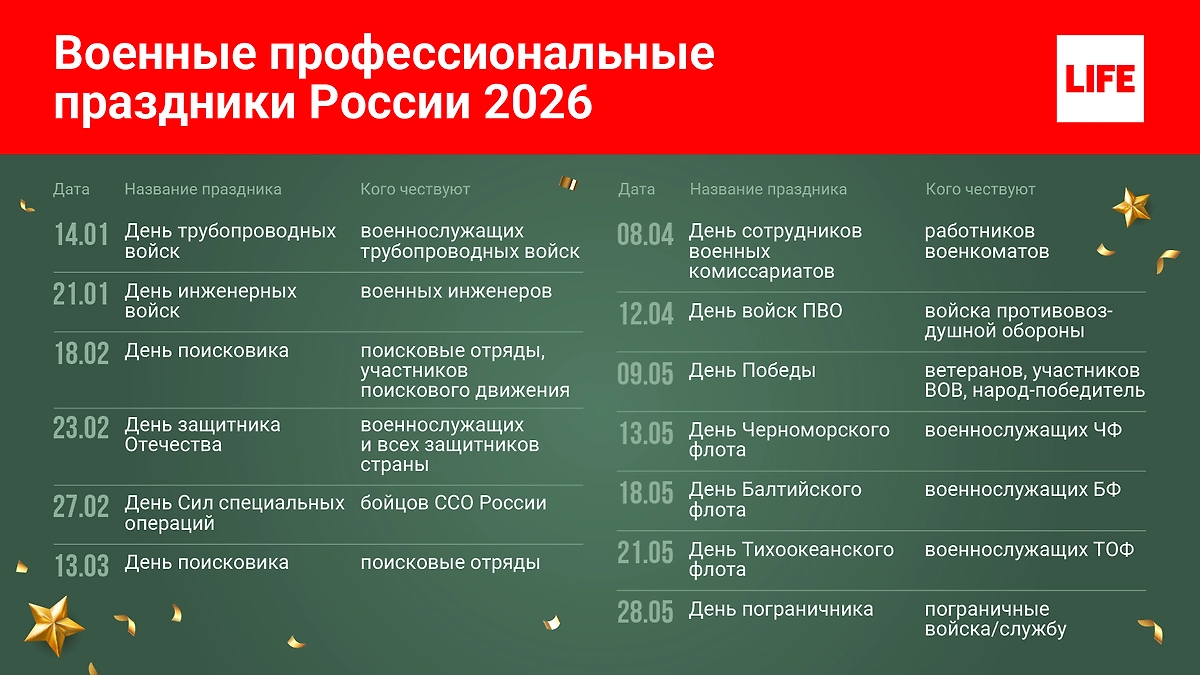 Военные профессиональные праздники России 2026

LIFE

| Дата | Название праздника | Кого чествуют |
|---|---|---|
| 14.01 | День трубопроводных войск | военнослужащих трубопроводных войск |
| 21.01 | День инженерных войск | военных инженеров |
| 18.02 | День поисковика | поисковые отряды, участников поискового движения |
| 23.02 | День защитника Отечества | военнослужащих и всех защитников страны |
| 27.02 | День Сил специальных операций | бойцов ССО России |
| 13.03 | День поисковика | поисковые отряды |

| Дата | Название праздника | Кого чествуют |
|---|---|---|
| 08.04 | День сотрудников военных комиссариатов | работников военкоматов |
| 12.04 | День войск ПВО | войска противовоздушной обороны |
| 09.05 | День Победы | ветеранов, участников ВОВ, народ-победитель |
| 13.05 | День Черноморского флота | военнослужащих ЧФ |
| 18.05 | День Балтийского флота | военнослужащих БФ |
| 21.05 | День Тихоокеанского флота | военнослужащих ТОФ |
| 28.05 | День пограничника | пограничные войска/службу |